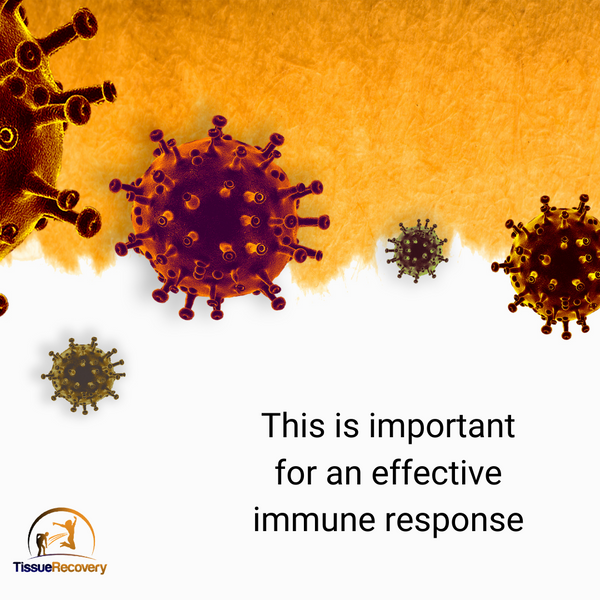 This is important for an effective immune response

TissueRecovery